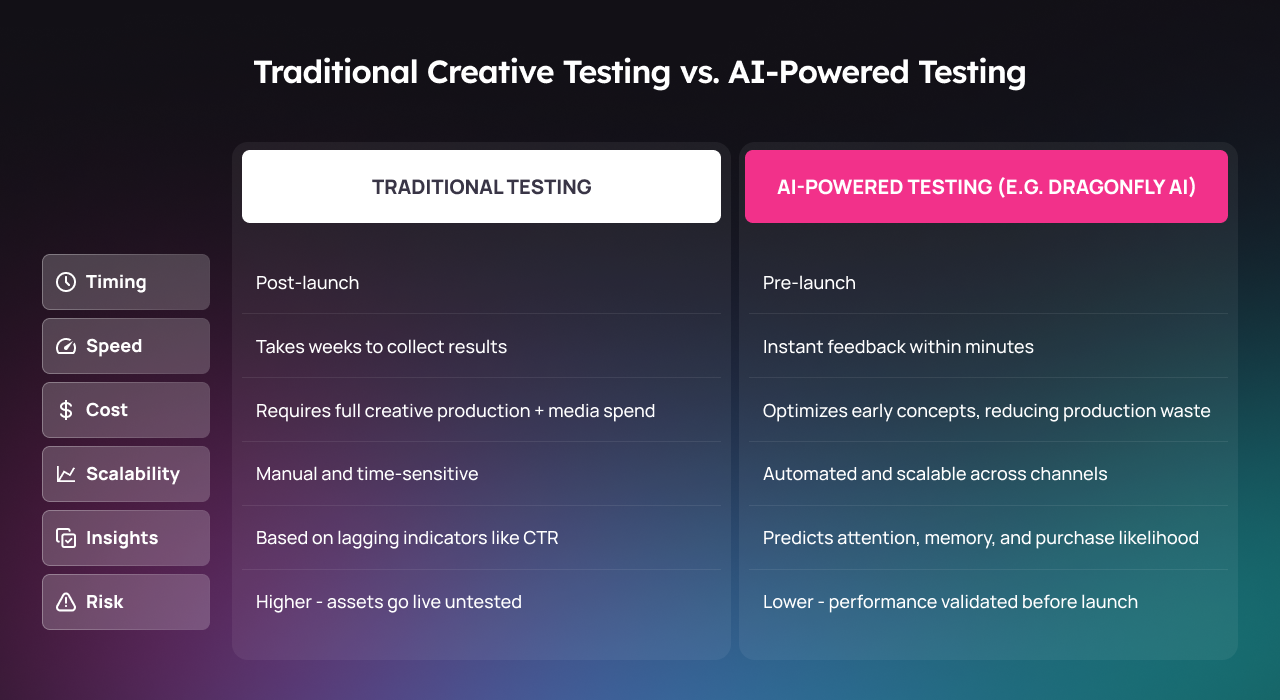 Traditional Creative Testing vs. AI-Powered Testing

| | TRADITIONAL TESTING | AI-POWERED TESTING (E.G. DRAGONFLY AI) |
|---|---|---|
| Timing | Post-launch | Pre-launch |
| Speed | Takes weeks to collect results | Instant feedback within minutes |
| Cost | Requires full creative production + media spend | Optimizes early concepts, reducing production waste |
| Scalability | Manual and time-sensitive | Automated and scalable across channels |
| Insights | Based on lagging indicators like CTR | Predicts attention, memory, and purchase likelihood |
| Risk | Higher - assets go live untested | Lower - performance validated before launch |